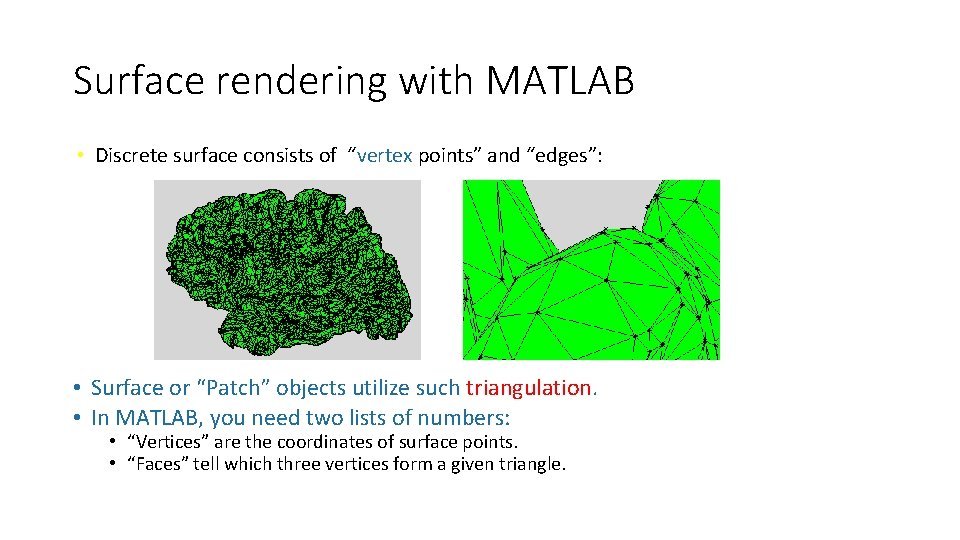 Surface rendering with MATLAB

• Discrete surface consists of “vertex points” and “edges”:

• Surface or “Patch” objects utilize such triangulation.
• In MATLAB, you need two lists of numbers:
 • “Vertices” are the coordinates of surface points.
 • “Faces” tell which three vertices form a given triangle.